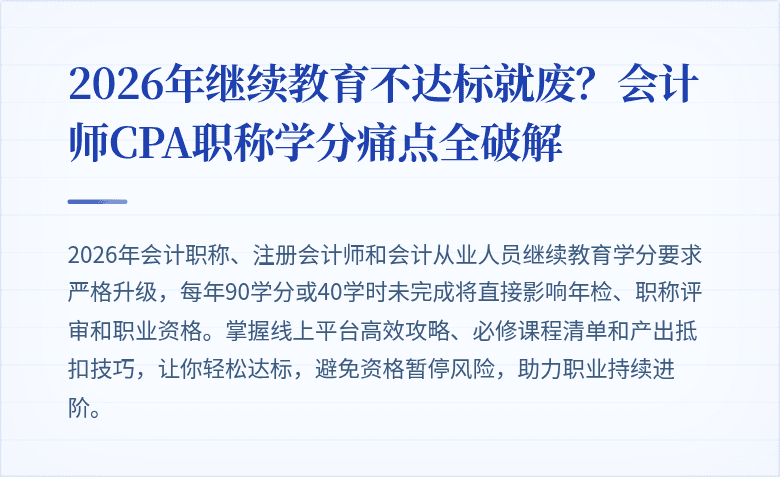 2026年继续教育不达标就废？会计师CPA职称学分痛点全破解

2026年会计职称、注册会计师和会计从业人员继续教育学分要求严格升级，每年90学分或40学时未完成将直接影响年检、职称评审和职业资格。掌握线上平台高效攻略、必修课程清单和产出抵扣技巧，让你轻松达标，避免资格暂停风险，助力职业持续进阶。